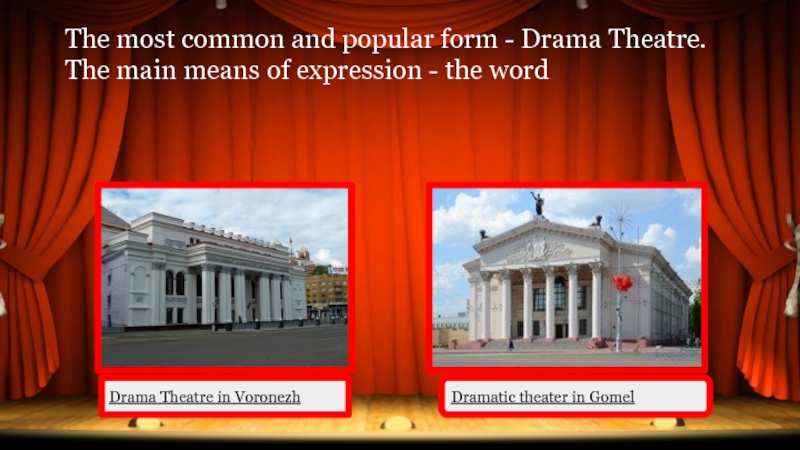 The most common and popular form - Drama Theatre. The main means of expression - the word

Drama Theatre in Voronezh

Dramatic theater in Gomel